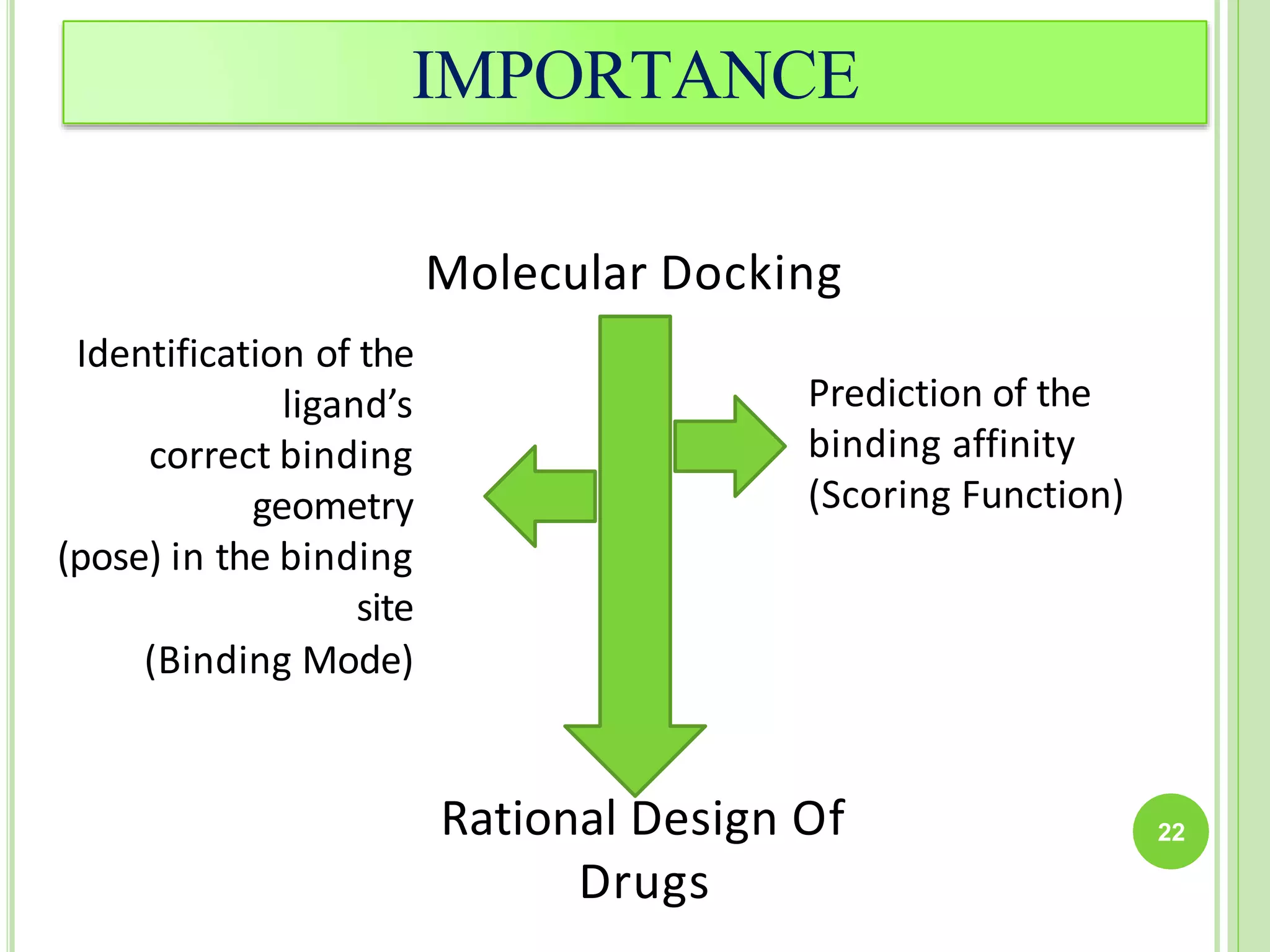 IMPORTANCE

Molecular Docking

Identification of the ligand’s correct binding geometry (pose) in the binding site (Binding Mode)

Prediction of the binding affinity (Scoring Function)

Rational Design Of Drugs

22